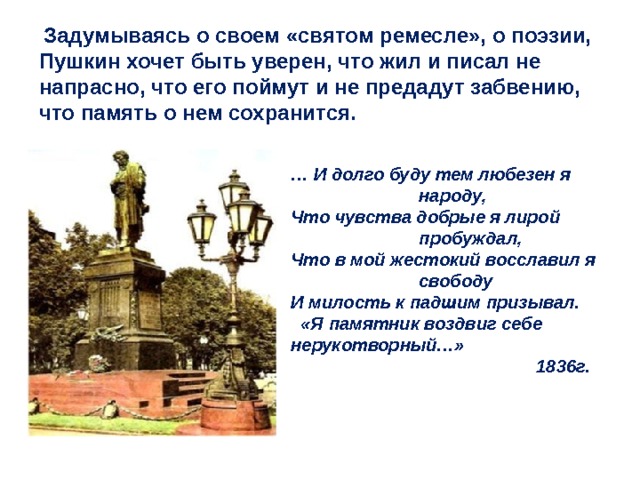 Задумываясь о своем «святом ремесле», о поэзии, Пушкин хочет быть уверен, что жил и писал не напрасно, что его поймут и не предадут забвению, что память о нем сохранится.

… И долго буду тем любезен я народу,
Что чувства добрые я лирой пробуждал,
Что в мой жестокий восславил я свободу
И милость к падшим призывал.
«Я памятник воздвиг себе нерукотворный…»
1836г.